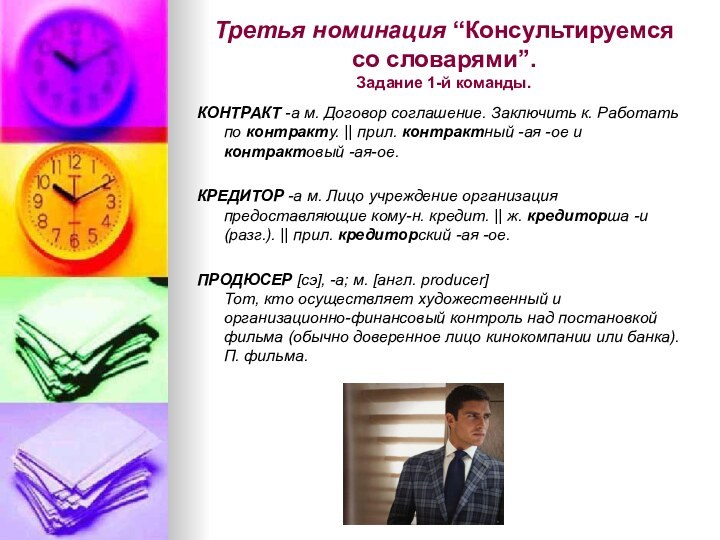 Третья номинация “Консультируемся со словарями”.
Задание 1-й команды.

КОНТРАКТ -а м. Договор соглашение. Заключить к. Работать по контракту. || прил. контрактный -ая -ое и контрактовый -ая-ое.

КРЕДИТОР -а м. Лицо учреждение организация предоставляющие кому-н. кредит. || ж. кредиторша -и (разг.). || прил. кредиторский -ая -ое.

ПРОДЮСЕР [сэ], -а; м. [англ. producer]
Тот, кто осуществляет художественный и организационно-финансовый контроль над постановкой фильма (обычно доверенное лицо кинокомпании или банка). П. фильма.

12
1
2
3
4
5
6
7
8
9
10
11